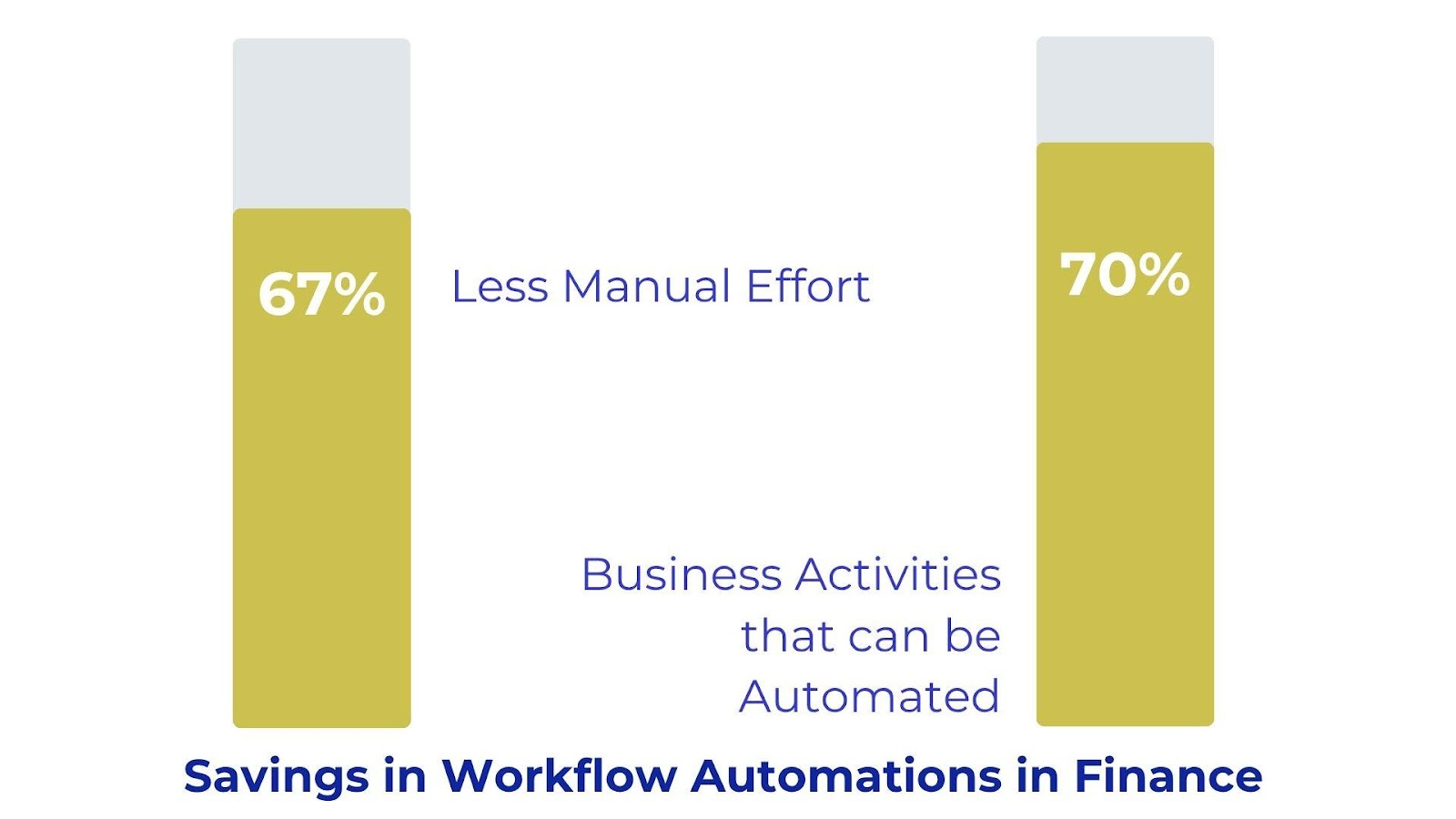 67%

Less Manual Effort

70%

Business Activities that can be Automated

Savings in Workflow Automations in Finance